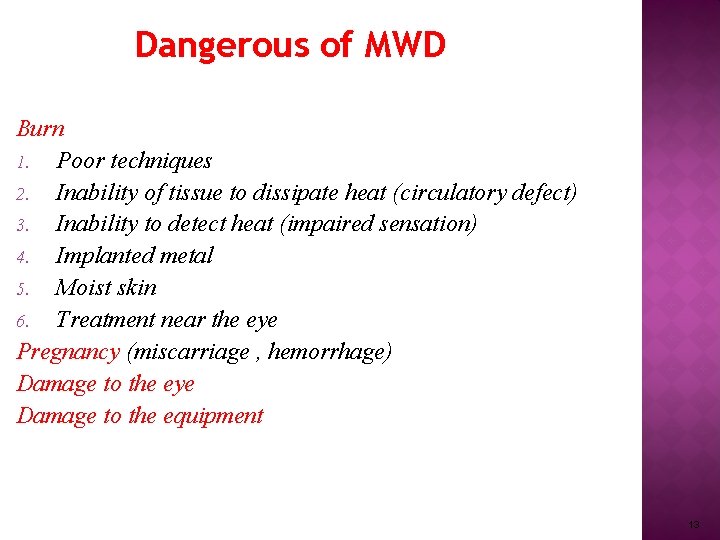 Dangerous of MWD

Burn
1. Poor techniques
2. Inability of tissue to dissipate heat (circulatory defect)
3. Inability to detect heat (impaired sensation)
4. Implanted metal
5. Moist skin
6. Treatment near the eye
Pregnancy (miscarriage , hemorrhage)
Damage to the eye
Damage to the equipment

13